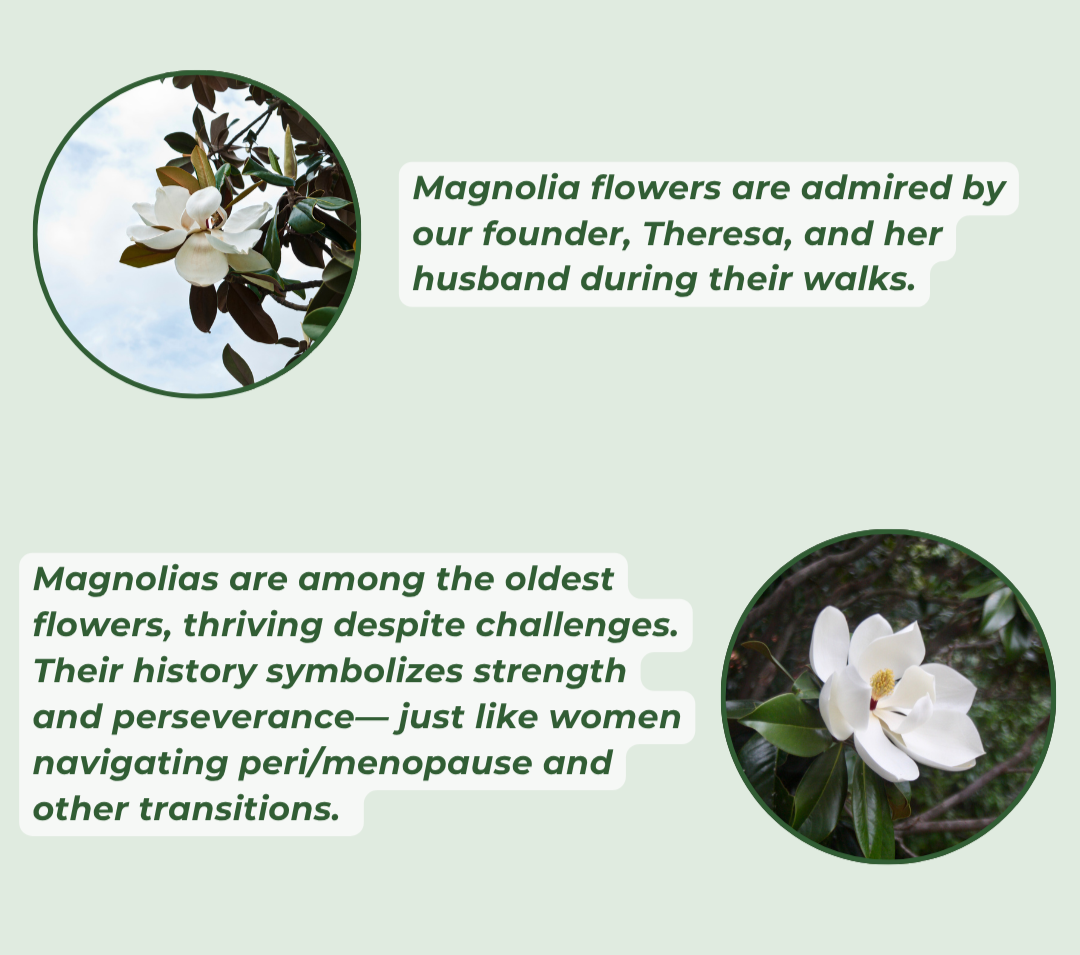 Magnolia flowers are admired by our founder, Theresa, and her husband during their walks.

Magnolias are among the oldest flowers, thriving despite challenges. Their history symbolizes strength and perseverance— just like women navigating peri/menopause and other transitions.